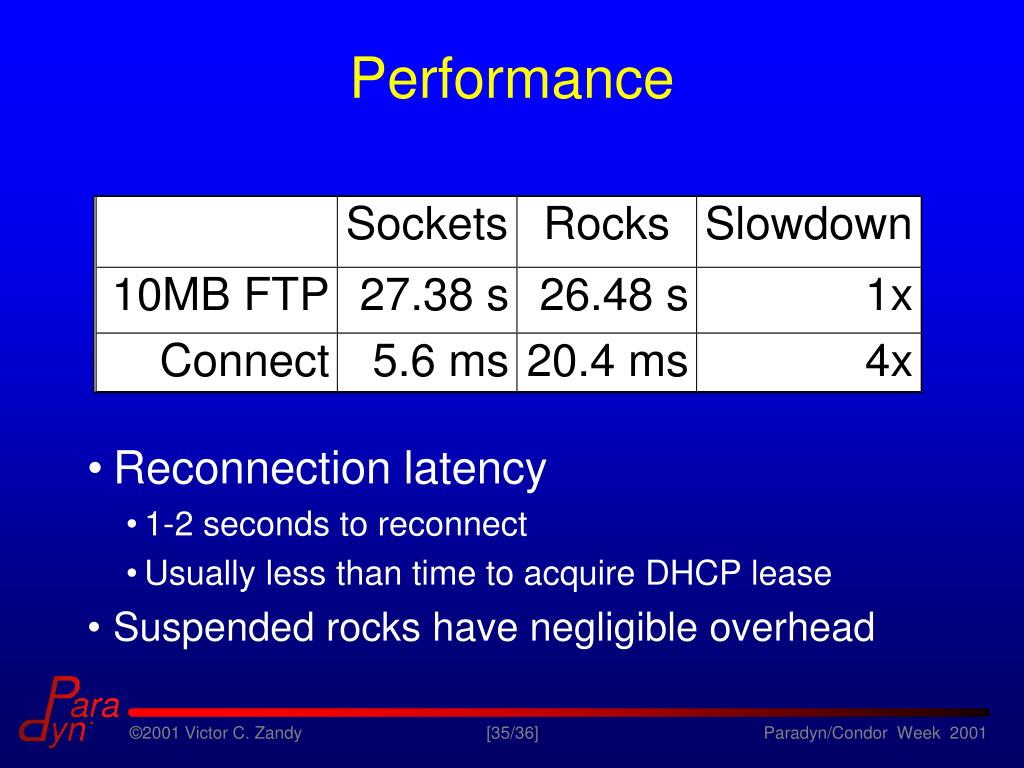 Performance

| | Sockets | Rocks | Slowdown |
|---|---|---|---|
| 10MB FTP | 27.38 s | 26.48 s | 1x |
| Connect | 5.6 ms | 20.4 ms | 4x |

• Reconnection latency
• 1-2 seconds to reconnect
• Usually less than time to acquire DHCP lease
• Suspended rocks have negligible overhead

Para dyn

©2001 Victor C. Zandy

[35/36]

Paradyn/Condor Week 2001